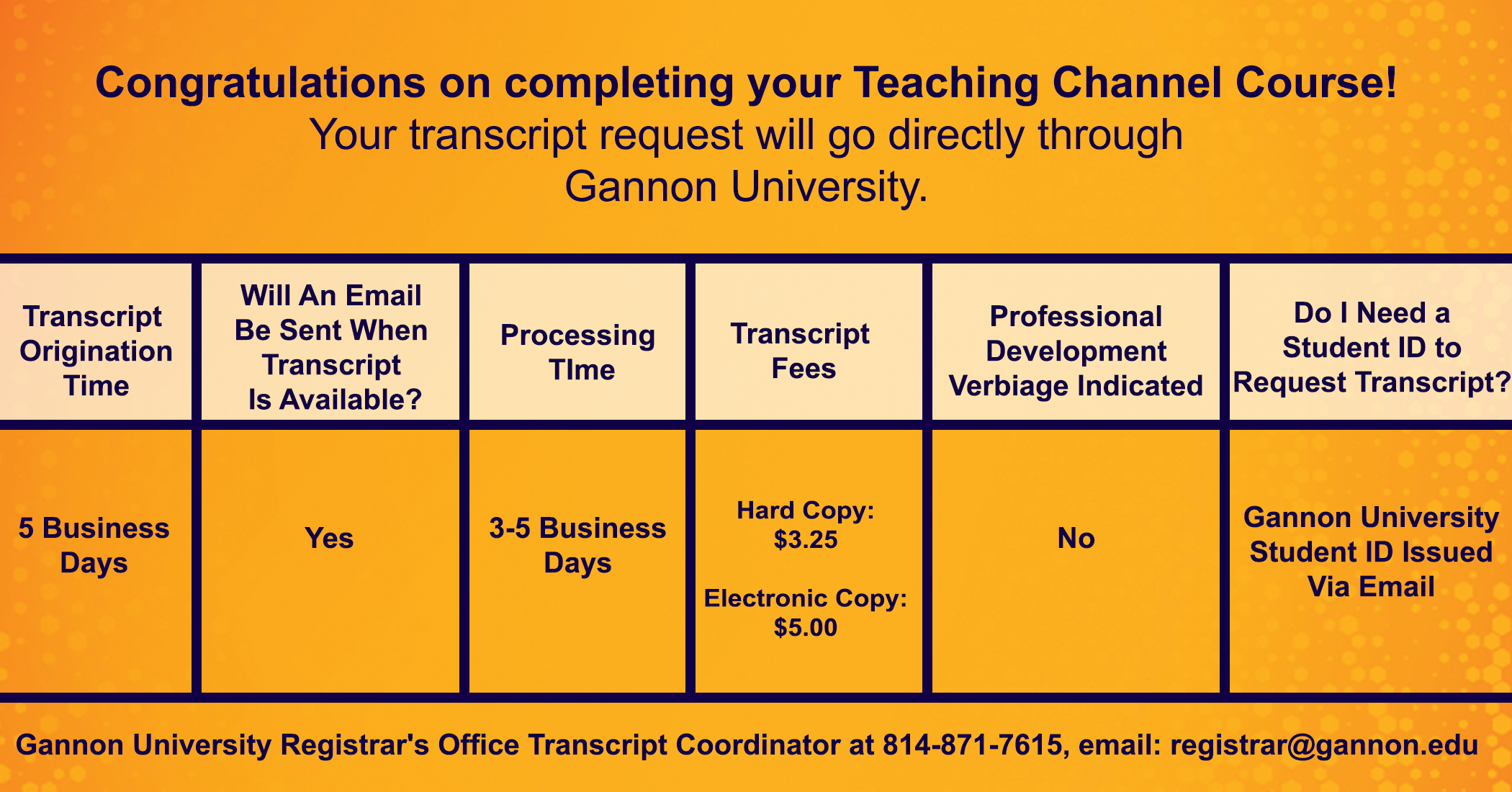 Congratulations on completing your Teaching Channel Course!
Your transcript request will go directly through Gannon University.

| Transcript Origination Time | Will An Email Be Sent When Transcript Is Available? | Processing TIme | Transcript Fees | Professional Development Verbiage Indicated | Do I Need a Student ID to Request Transcript? |
|---|---|---|---|---|---|
| 5 Business Days | Yes | 3-5 Business Days | Hard Copy: \$3.25 Electronic Copy: \$5.00 | No | Gannon University Student ID Issued Via Email |

Gannon University Registrar's Office Transcript Coordinator at 814-871-7615, email: registrar@gannon.edu